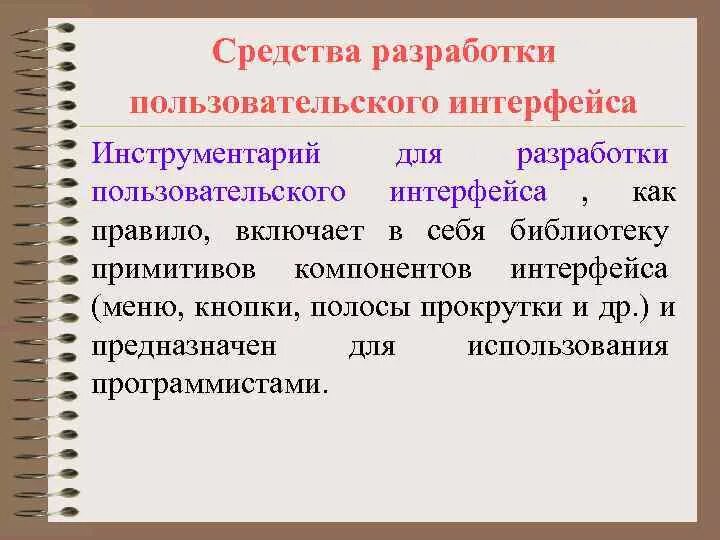 Средства разработки пользовательского интерфейса

Инструментарий для разработки пользовательского интерфейса , как правило, включает в себя библиотеку примитивов компонентов интерфейса (меню, кнопки, полосы прокрутки и др.) и предназначен для использования программистами.